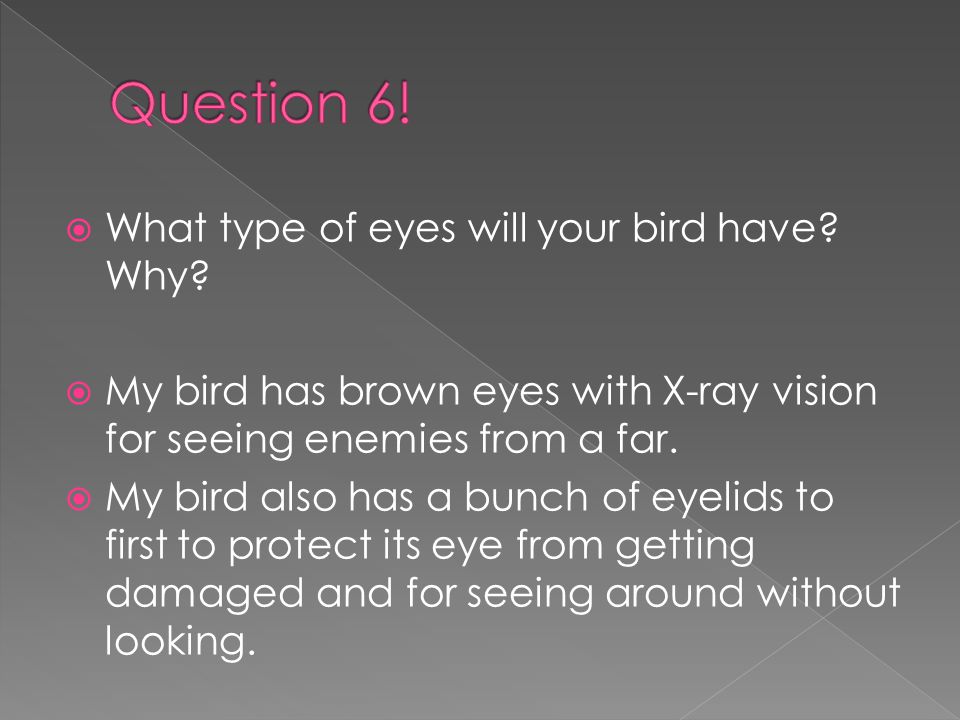 Question 6!

What type of eyes will your bird have? Why?

My bird has brown eyes with X-ray vision for seeing enemies from a far.

My bird also has a bunch of eyelids to first to protect its eye from getting damaged and for seeing around without looking.